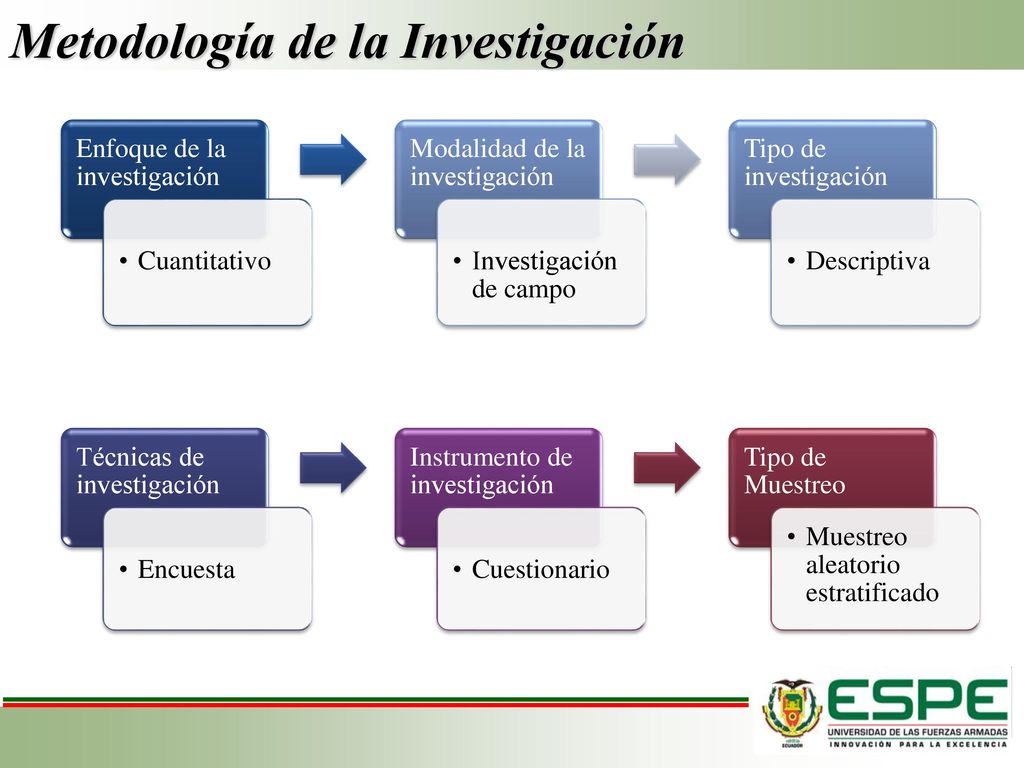 Metodología de la Investigación

Enfoque de la investigación

• Cuantitativo

Modalidad de la investigación

• Investigación de campo

Tipo de investigación

• Descriptiva

Técnicas de investigación

• Encuesta

Instrumento de investigación

• Cuestionario

Tipo de Muestreo

• Muestreo aleatorio estratificado

ECUADOR

ESPE
UNIVERSIDAD DE LAS FUERZAS ARMADAS
INNOVACIÓN PARA LA EXCELENCIA